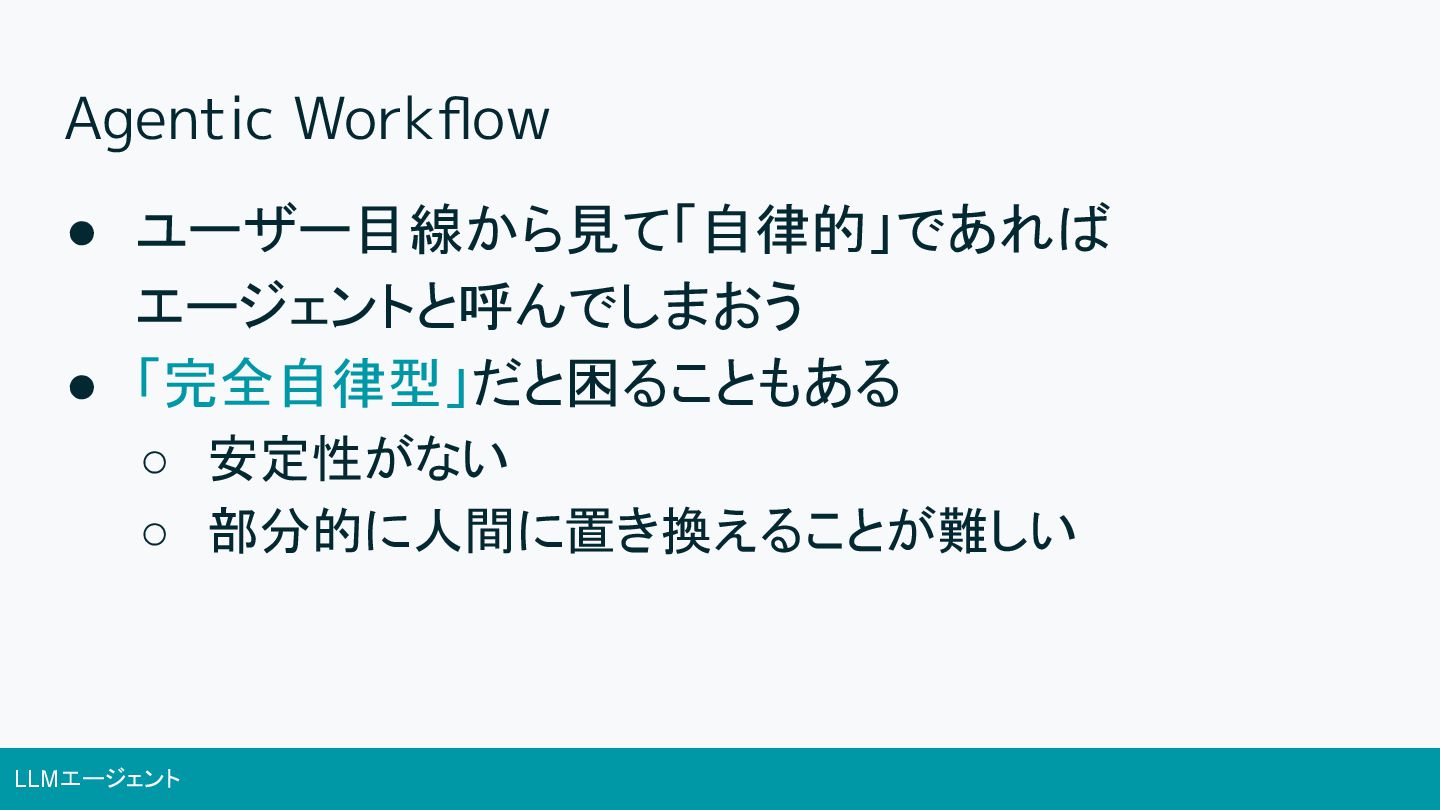 Agentic Workflow

● ユーザー目線から見て「自律的」であればエージェントと呼んでしまおう
● 「完全自律型」だと困ることもある
  ○ 安定性がない
  ○ 部分的に人間に置き換えることが難しい

LLMエージェント